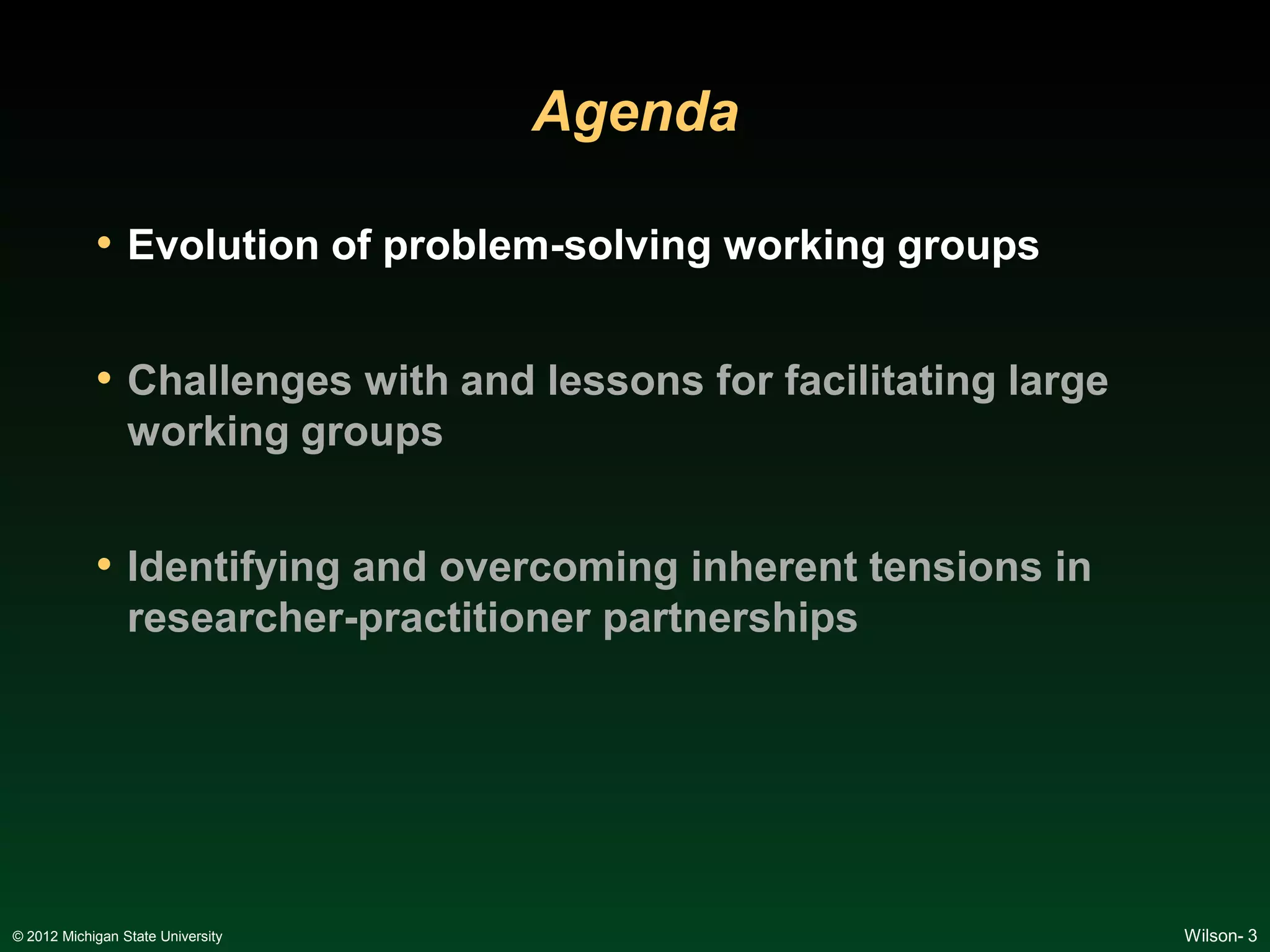 Agenda

• Evolution of problem-solving working groups

• Challenges with and lessons for facilitating large working groups

• Identifying and overcoming inherent tensions in researcher-practitioner partnerships

© 2012 Michigan State University

Wilson- 3